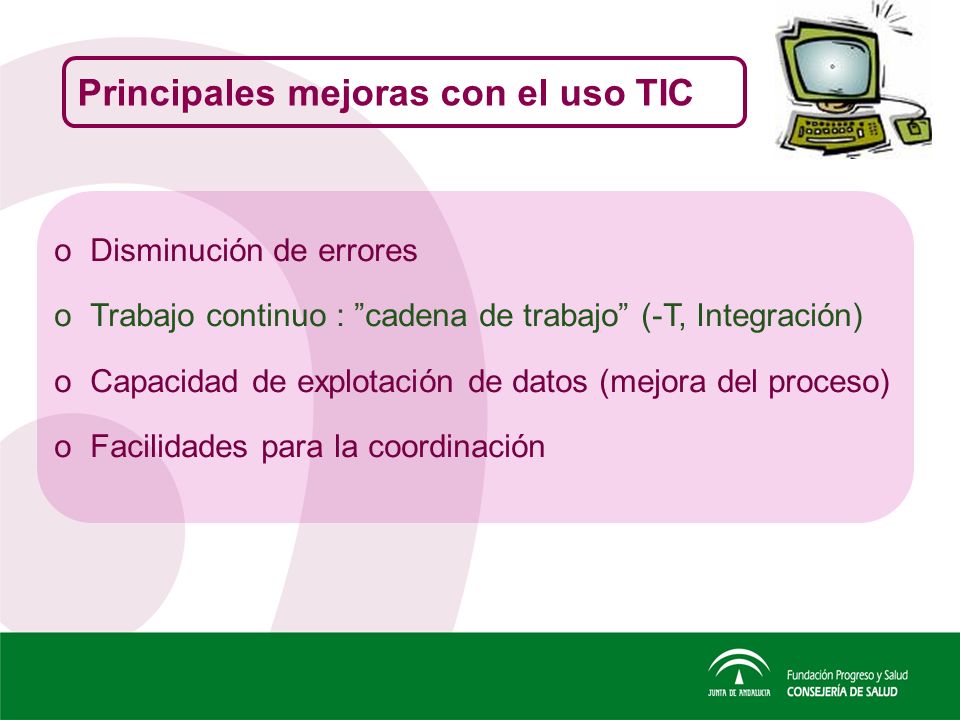 Principales mejoras con el uso TIC

o Disminución de errores

o Trabajo continuo : ”cadena de trabajo” (-T, Integración)

o Capacidad de explotación de datos (mejora del proceso)

o Facilidades para la coordinación

JUNTA DE ANDALUCIA

Fundación Progreso y Salud
CONSEJERÍA DE SALUD